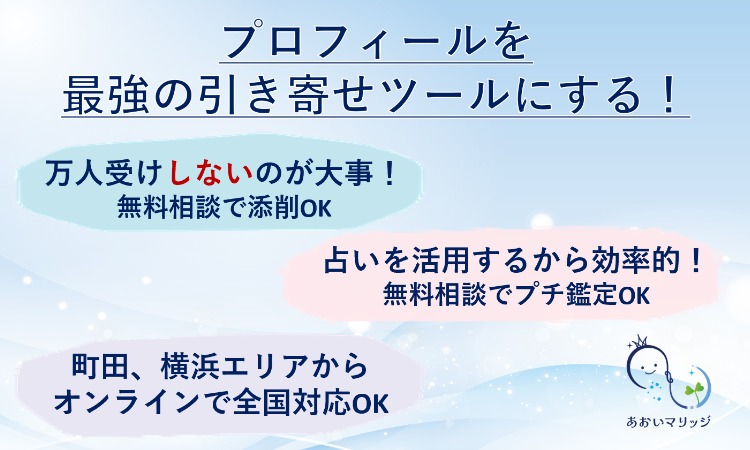 プロフィールを
最強の引き寄せツールにする！

万人受けしないのが大事！
無料相談で添削OK

占いを活用するから効率的！
無料相談でプチ鑑定OK

町田、横浜エリアから
オンラインで全国対応OK

あおいマリッジ